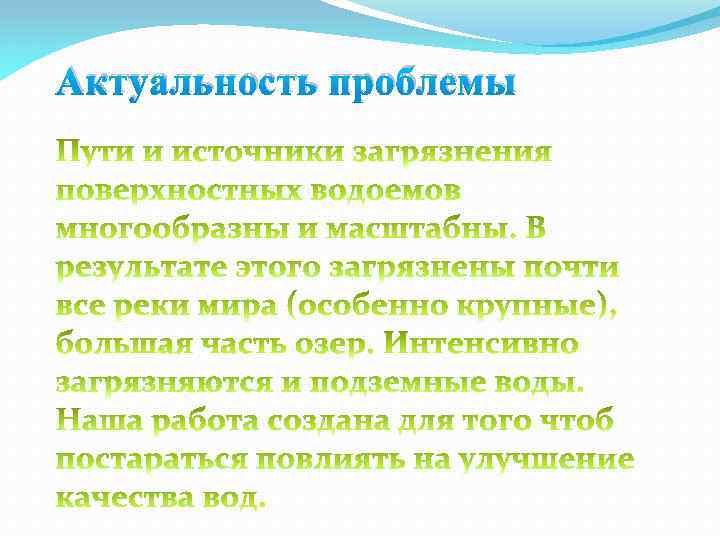 Актуальность проблемы

Пути и источники загрязнения поверхностных водоемов многообразны и масштабны. В результате этого загрязнены почти все реки мира (особенно крупные), большая часть озер. Интенсивно загрязняются и подземные воды. Наша работа создана для того чтоб постараться повлиять на улучшение качества вод.